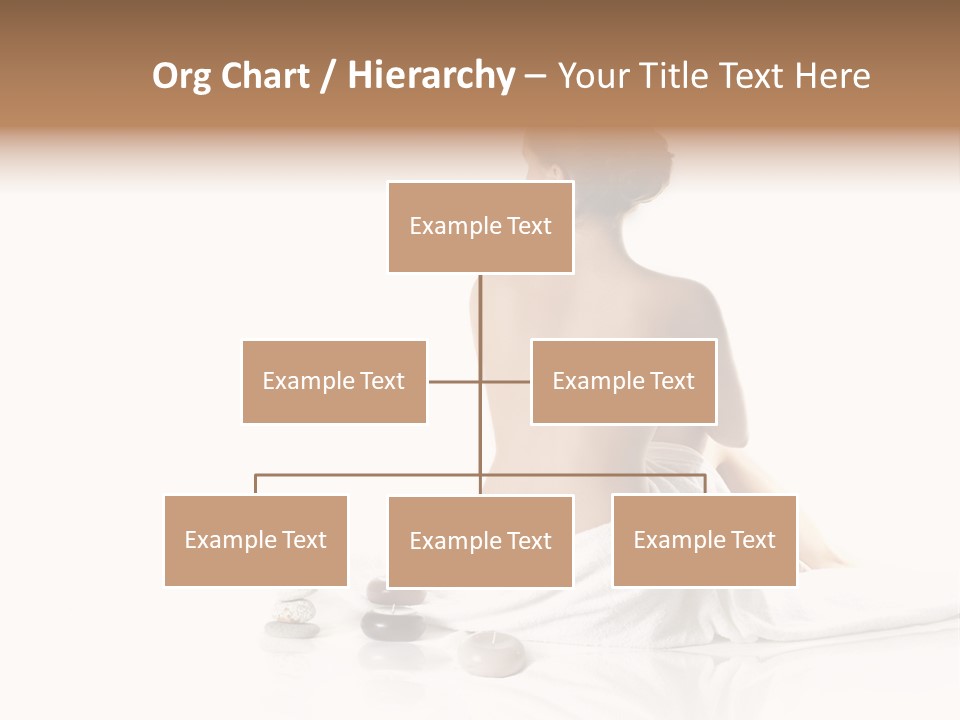 Org Chart / Hierarchy – Your Title Text Here

Example Text

Example Text

Example Text

Example Text

Example Text

Example Text